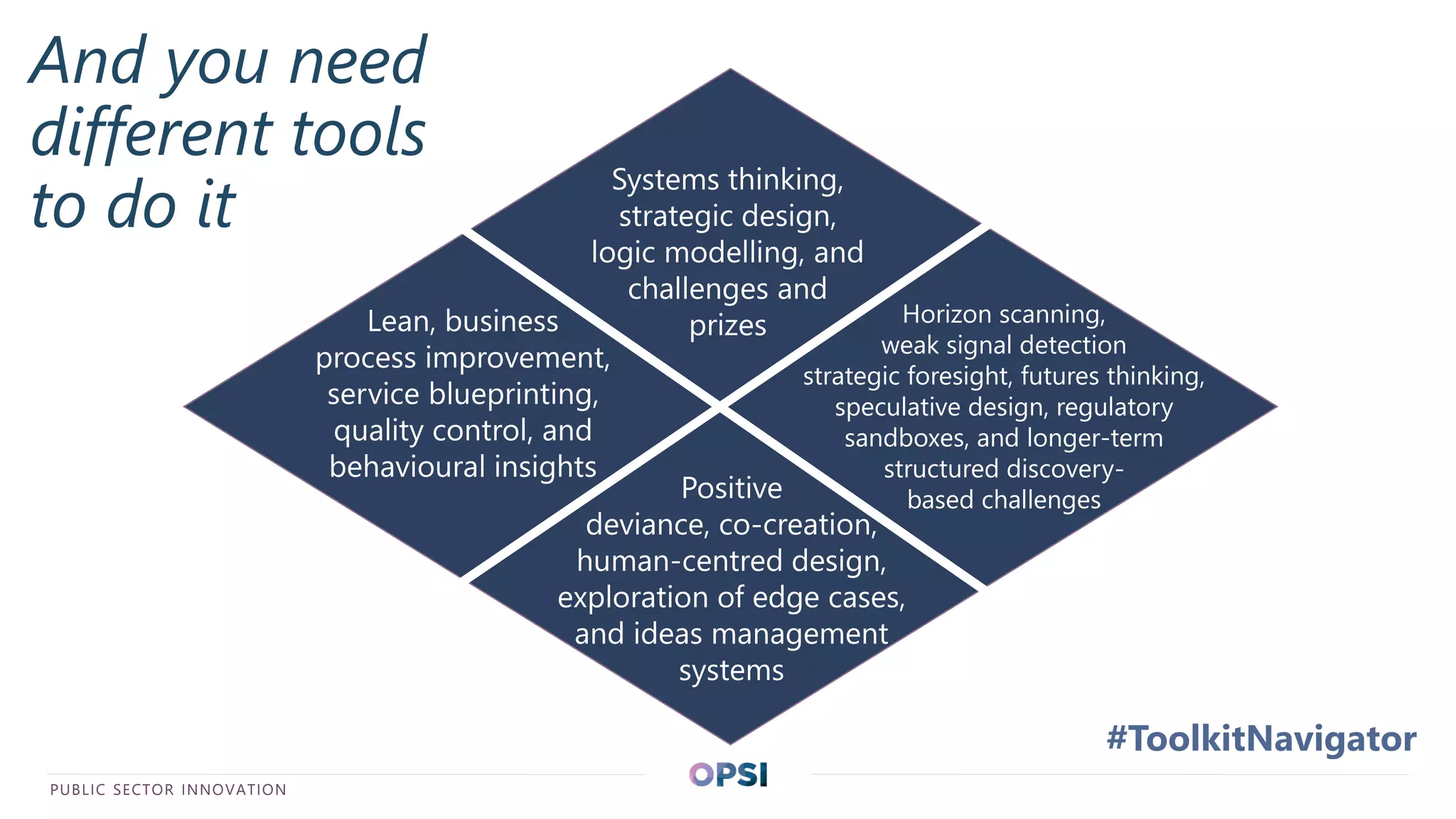 And you need different tools to do it

Systems thinking, strategic design, logic modelling, and challenges and prizes

Lean, business process improvement, service blueprinting, quality control, and behavioural insights

Horizon scanning, weak signal detection strategic foresight, futures thinking, speculative design, regulatory sandboxes, and longer-term structured discovery-based challenges

Positive deviance, co-creation, human-centred design, exploration of edge cases, and ideas management systems

#ToolkitNavigator

PUBLIC SECTOR INNOVATION

OPSI